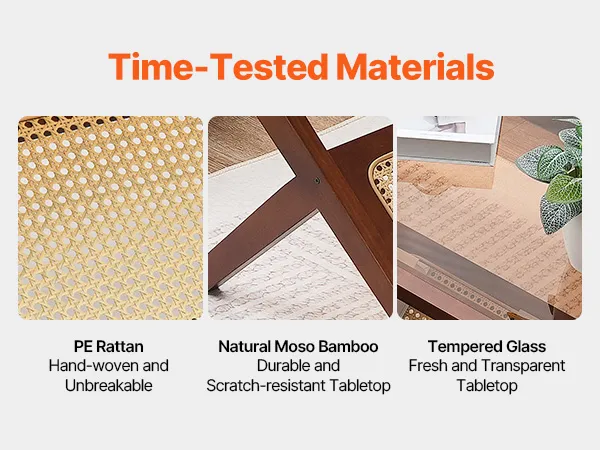 Time-Tested Materials

PE Rattan
Hand-woven and Unbreakable

Natural Moso Bamboo
Durable and Scratch-resistant Tabletop

Tempered Glass
Fresh and Transparent Tabletop